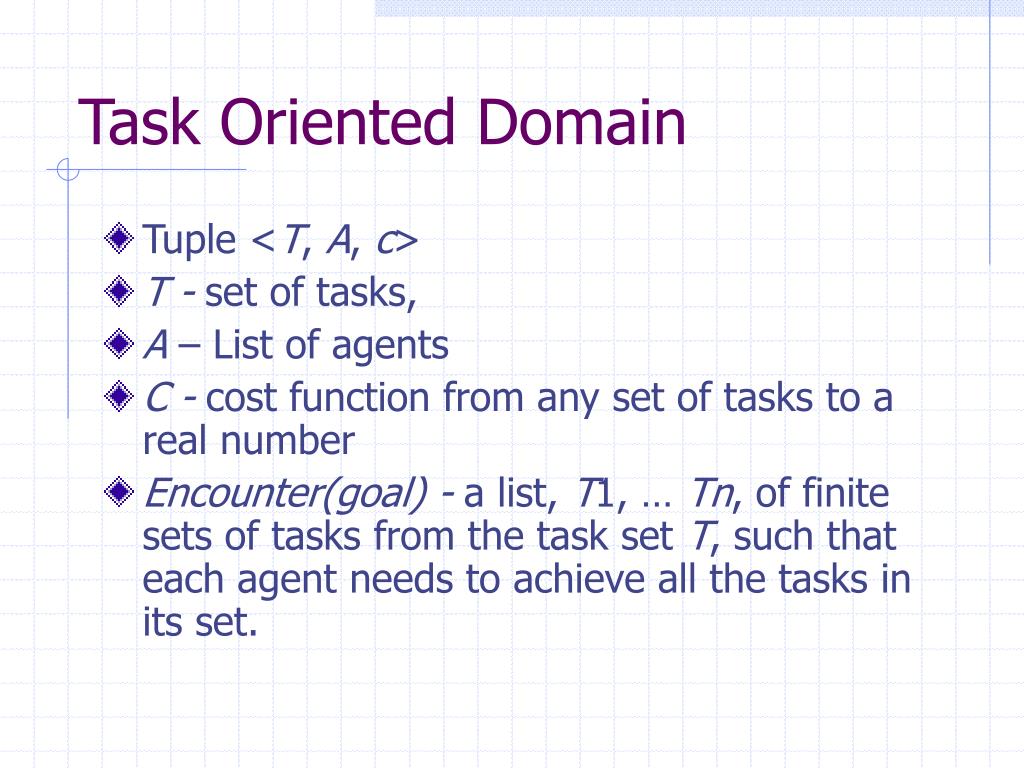 Task Oriented Domain

Tuple <T, A, c>

T - set of tasks,

A – List of agents

C - cost function from any set of tasks to a real number

Encounter(goal) - a list, T1, … Tn, of finite sets of tasks from the task set T, such that each agent needs to achieve all the tasks in its set.